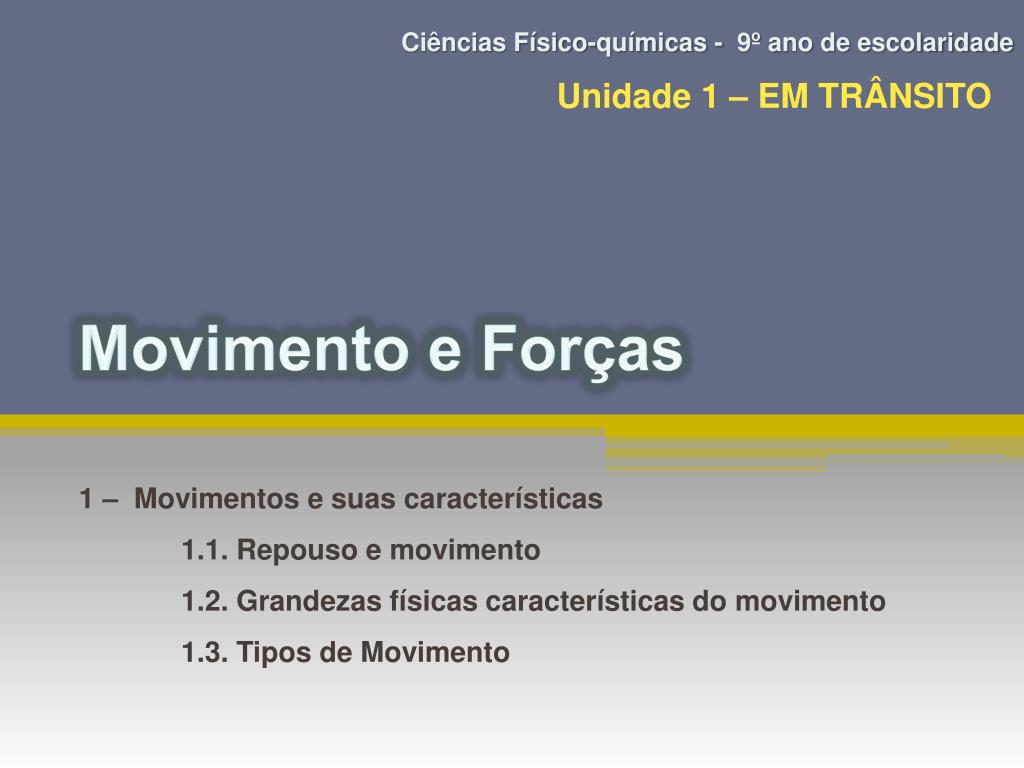 Ciências Físico-químicas - 9º ano de escolaridade

Unidade 1 – EM TRÂNSITO

Movimento e Forças

1 – Movimentos e suas características

1.1. Repouso e movimento

1.2. Grandezas físicas características do movimento

1.3. Tipos de Movimento